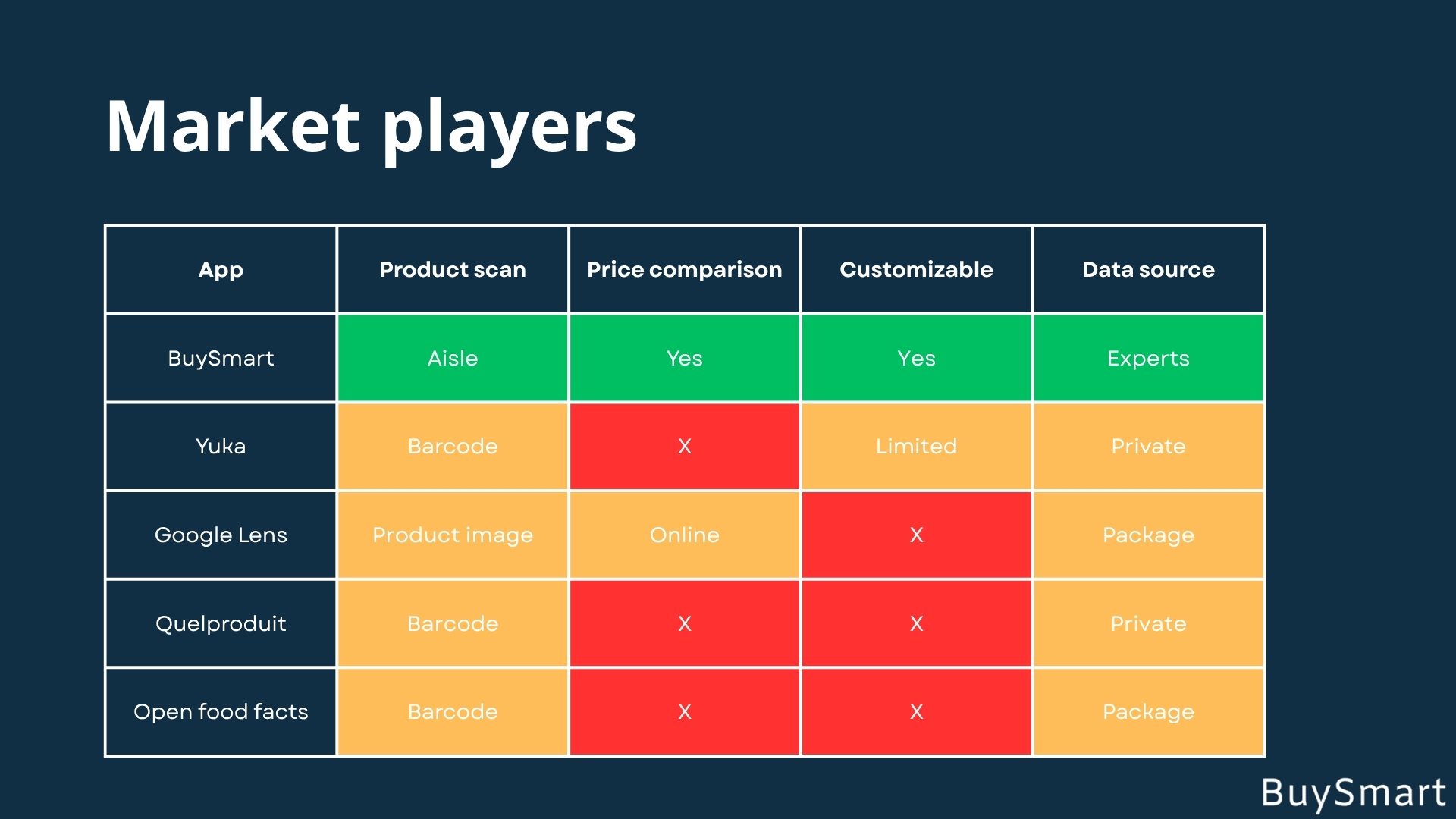 Market players

| App | Product scan | Price comparison | Customizable | Data source |
|---|---|---|---|---|
| BuySmart | Aisle | Yes | Yes | Experts |
| Yuka | Barcode | X | Limited | Private |
| Google Lens | Product image | Online | X | Package |
| Quelproduit | Barcode | X | X | Private |
| Open food facts | Barcode | X | X | Package |

BuySmart